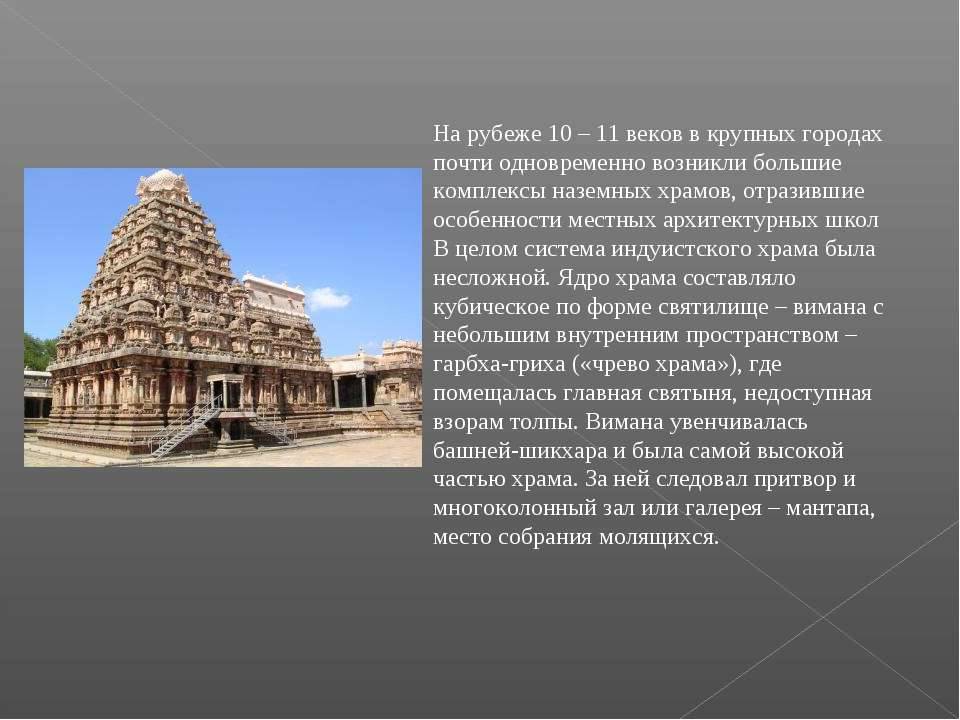 На рубеже 10 – 11 веков в крупных городах почти одновременно возникли большие комплексы наземных храмов, отразившие особенности местных архитектурных школ В целом система индуистского храма была несложной. Ядро храма составляло кубическое по форме святилище – вимана с небольшим внутренним пространством – гарбха-гриха («чрево храма»), где помещалась главная святыня, недоступная взорам толпы. Вимана увенчивалась башней-шикхара и была самой высокой частью храма. За ней следовал притвор и многоколонный зал или галерея – мантапа, место собрания молящихся.